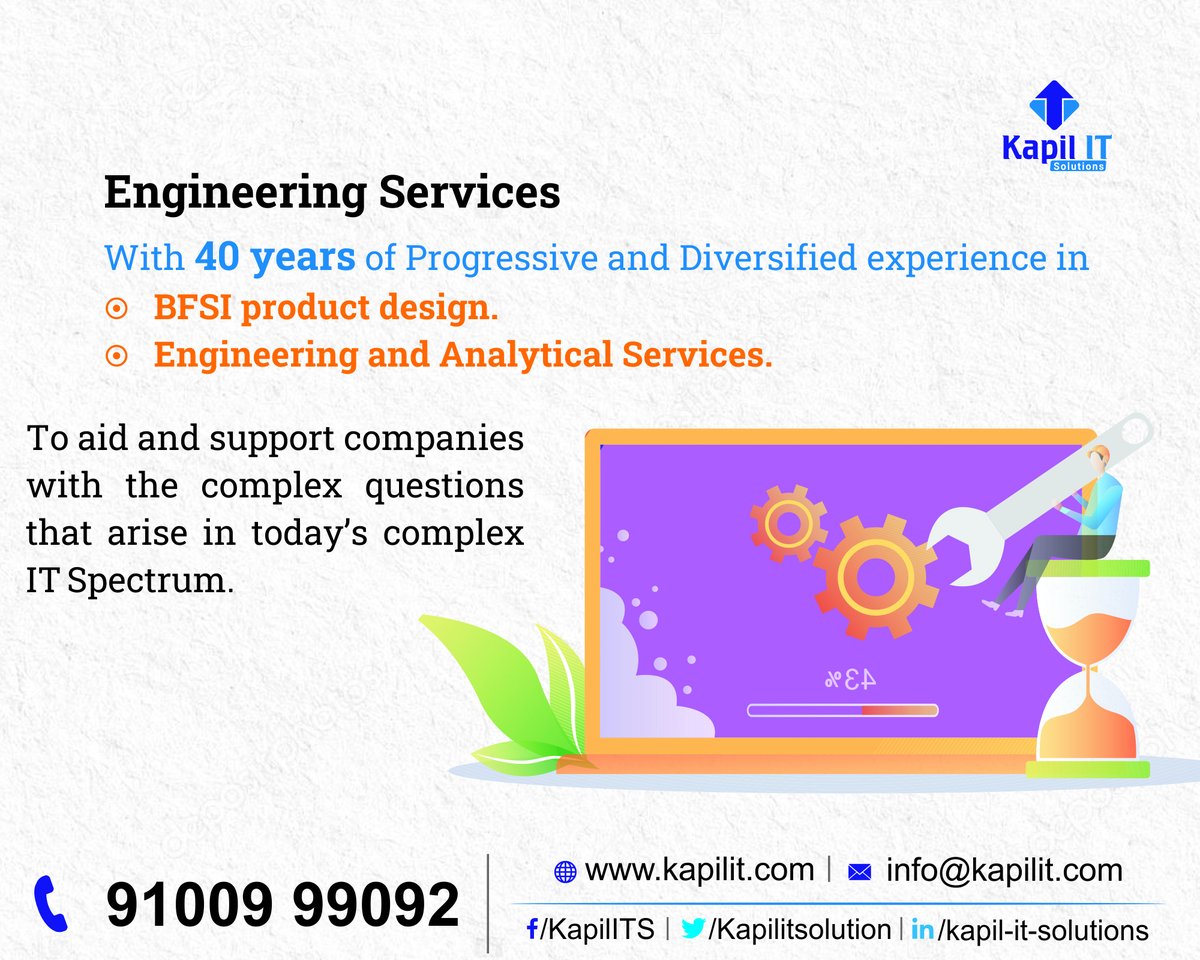 Kapil IT
Solutions

Engineering Services

With 40 years of Progressive and Diversified experience in

BFSI product design.

Engineering and Analytical Services.

To aid and support companies with the complex questions that arise in today's complex IT Spectrum.

43%

91009 99092

www.kapilit.com | info@kapilit.com

/KapilITS | /Kapilitsolution | /kapil-it-solutions